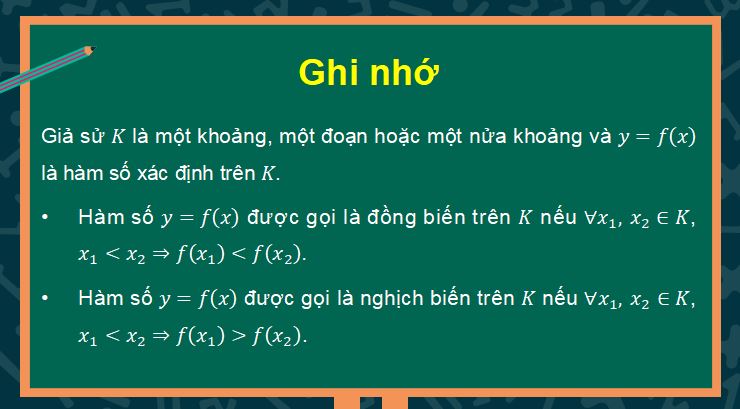 Ghi nhớ

Giả sử $K$ là một khoảng, một đoạn hoặc một nửa khoảng và $y = f(x)$ là hàm số xác định trên $K$.

• Hàm số $y = f(x)$ được gọi là đồng biến trên $K$ nếu $\forall x_1, x_2 \in K$, $x_1 < x_2 \Rightarrow f(x_1) < f(x_2)$.

• Hàm số $y = f(x)$ được gọi là nghịch biến trên $K$ nếu $\forall x_1, x_2 \in K$, $x_1 < x_2 \Rightarrow f(x_1) > f(x_2)$.